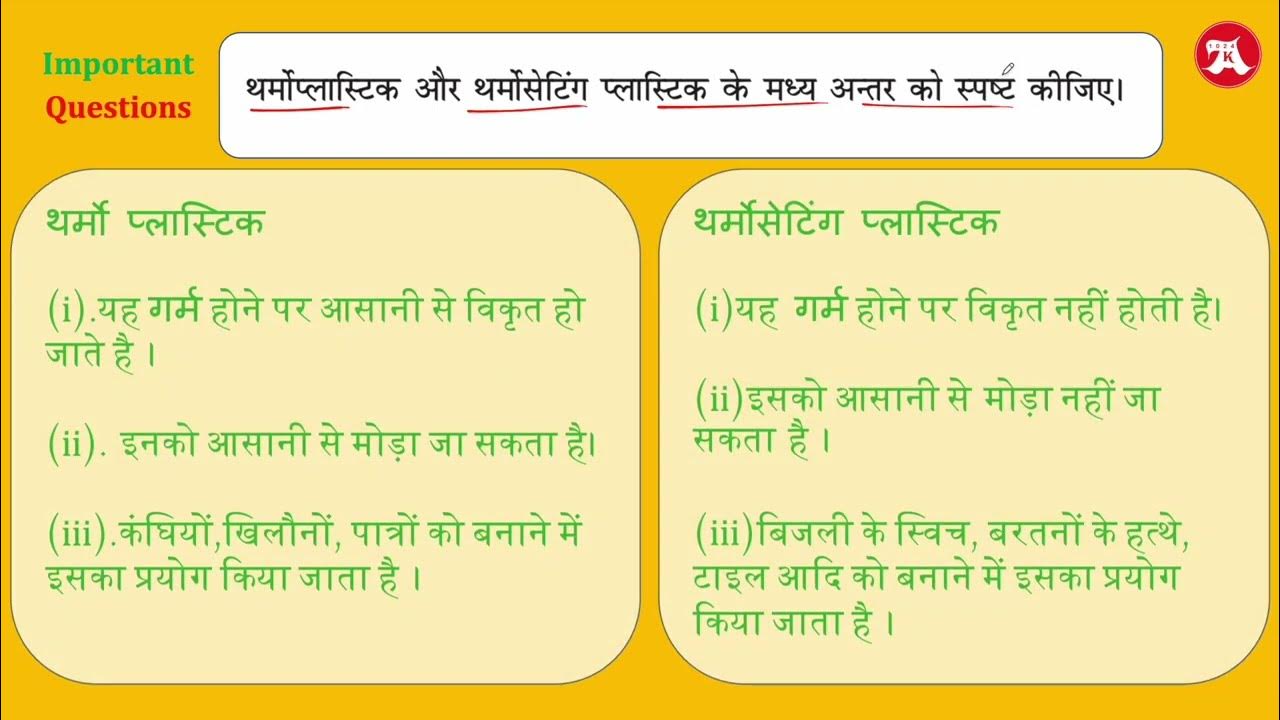 Important Questions

थर्मोप्लास्टिक और थर्मोसेटिंग प्लास्टिक के मध्य अन्तर को स्पष्ट कीजिए।

1024 K

थर्मो प्लास्टिक

(i).यह गर्म होने पर आसानी से विकृत हो जाते है ।

(ii). इनको आसानी से मोड़ा जा सकता है।

(iii).कंघियों,खिलौनों, पात्रों को बनाने में इसका प्रयोग किया जाता है ।

थर्मोसेटिंग प्लास्टिक

(i)यह गर्म होने पर विकृत नहीं होती है।

(ii)इसको आसानी से मोड़ा नहीं जा सकता है ।

(iii)बिजली के स्विच, बरतनों के हत्थे, टाइल आदि को बनाने में इसका प्रयोग किया जाता है ।